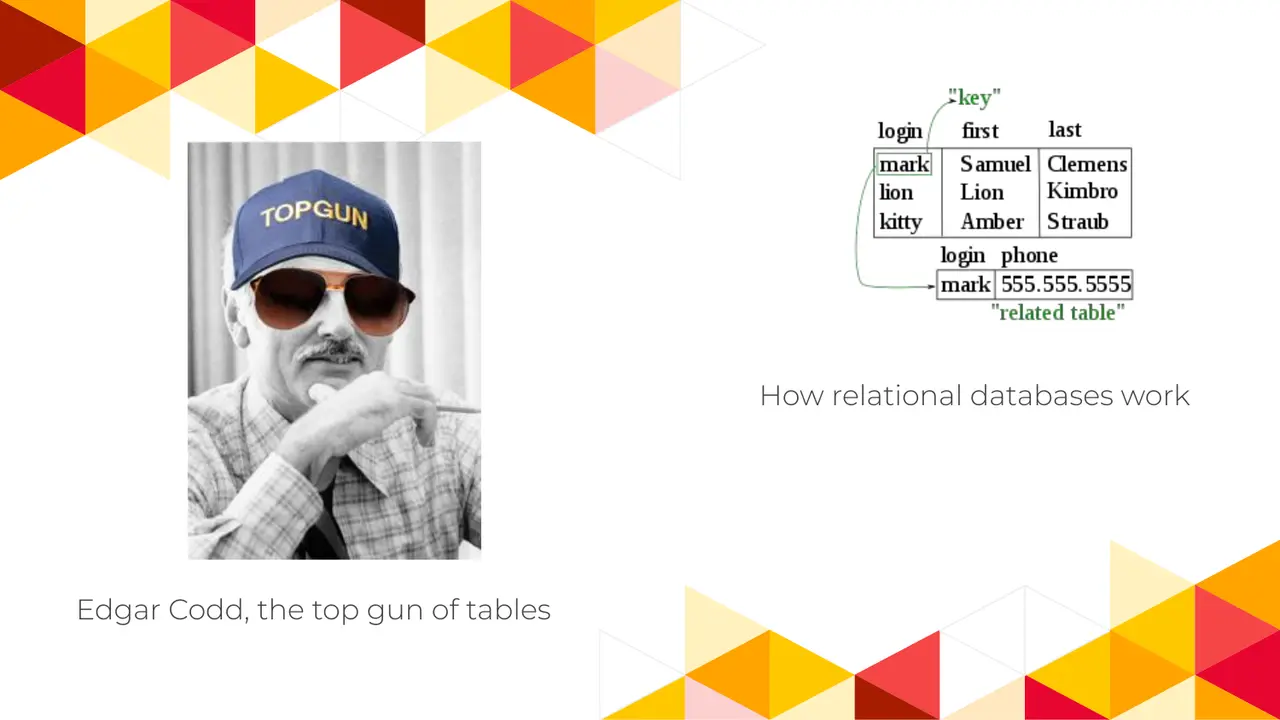 TOPGUN

Edgar Codd, the top gun of tables

"key"

| login | first | last |
|---|---|---|
| mark | Samuel | Clemens |
| lion | Lion | Kimbro |
| kitty | Amber | Straub |

| login | phone |
|---|---|
| mark | 555.555.5555 |

"related table"

How relational databases work